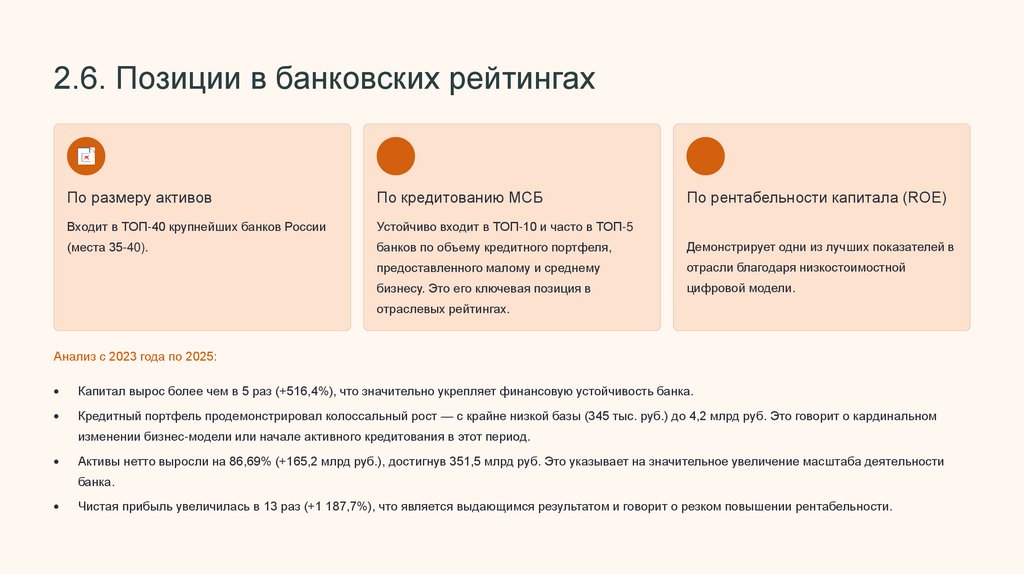 2.6. Позиции в банковских рейтингах

По размеру активов

Входит в ТОП-40 крупнейших банков России (места 35-40).

По кредитованию МСБ

Устойчиво входит в ТОП-10 и часто в ТОП-5 банков по объему кредитного портфеля, предоставленного малому и среднему бизнесу. Это его ключевая позиция в отраслевых рейтингах.

По рентабельности капитала (ROE)

Демонстрирует одни из лучших показателей в отрасли благодаря низкостоимостной цифровой модели.

Анализ с 2023 года по 2025:

• Капитал вырос более чем в 5 раз (+516,4%), что значительно укрепляет финансовую устойчивость банка.
• Кредитный портфель продемонстрировал колоссальный рост — с крайне низкой базы (345 тыс. руб.) до 4,2 млрд руб. Это говорит о кардинальном изменении бизнес-модели или начале активного кредитования в этот период.
• Активы нетто выросли на 86,69% (+165,2 млрд руб.), достигнув 351,5 млрд руб. Это указывает на значительное увеличение масштаба деятельности банка.
• Чистая прибыль увеличилась в 13 раз (+1 187,7%), что является выдающимся результатом и говорит о резком повышении рентабельности.